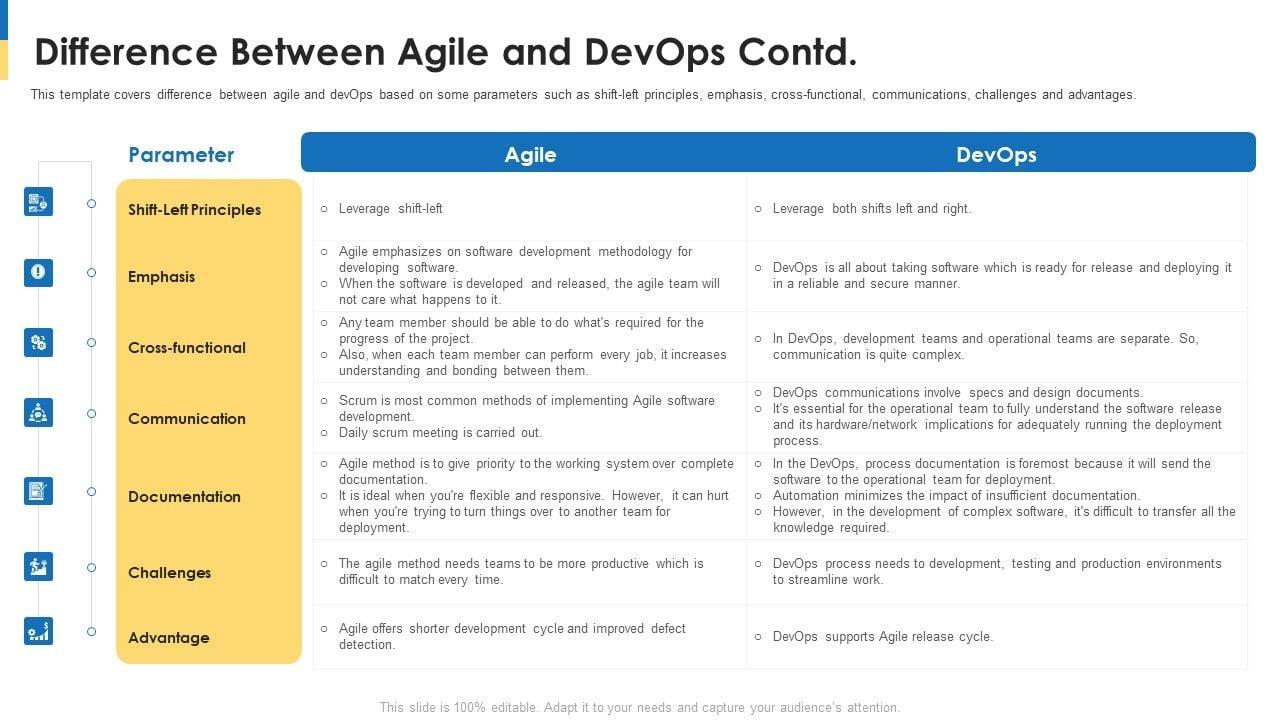 Difference Between Agile and DevOps Contd.

This template covers difference between agile and devOps based on some parameters such as shift-left principles, emphasis, cross-functional, communications, challenges and advantages.

| Parameter | Agile | DevOps |
|---|---|---|
| Shift-Left Principles | ○ Leverage shift-left | ○ Leverage both shifts left and right. |
| Emphasis | ○ Agile emphasizes on software development methodology for developing software. ○ When the software is developed and released, the agile team will not care what happens to it. | ○ DevOps is all about taking software which is ready for release and deploying it in a reliable and secure manner. |
| Cross-functional | ○ Any team member should be able to do what's required for the progress of the project. ○ Also, when each team member can perform every job, it increases understanding and bonding between them. | ○ In DevOps, development teams and operational teams are separate. So, communication is quite complex. |
| Communication | ○ Scrum is most common methods of implementing Agile software development. ○ Daily scrum meeting is carried out. | ○ DevOps communications involve specs and design documents. ○ It's essential for the operational team to fully understand the software release and its hardware/network implications for adequately running the deployment process. |
| Documentation | ○ Agile method is to give priority to the working system over complete documentation. ○ It is ideal when you're flexible and responsive. However, it can hurt when you're trying to turn things over to another team for deployment. | ○ In the DevOps, process documentation is foremost because it will send the software to the operational team for deployment. ○ Automation minimizes the impact of insufficient documentation. ○ However, in the development of complex software, it's difficult to transfer all the knowledge required. |
| Challenges | ○ The agile method needs teams to be more productive which is difficult to match every time. | ○ DevOps process needs to development, testing and production environments to streamline work. |
| Advantage | ○ Agile offers shorter development cycle and improved defect detection. | ○ DevOps supports Agile release cycle. |

This slide is 100% editable. Adapt it to your needs and capture your audience's attention.